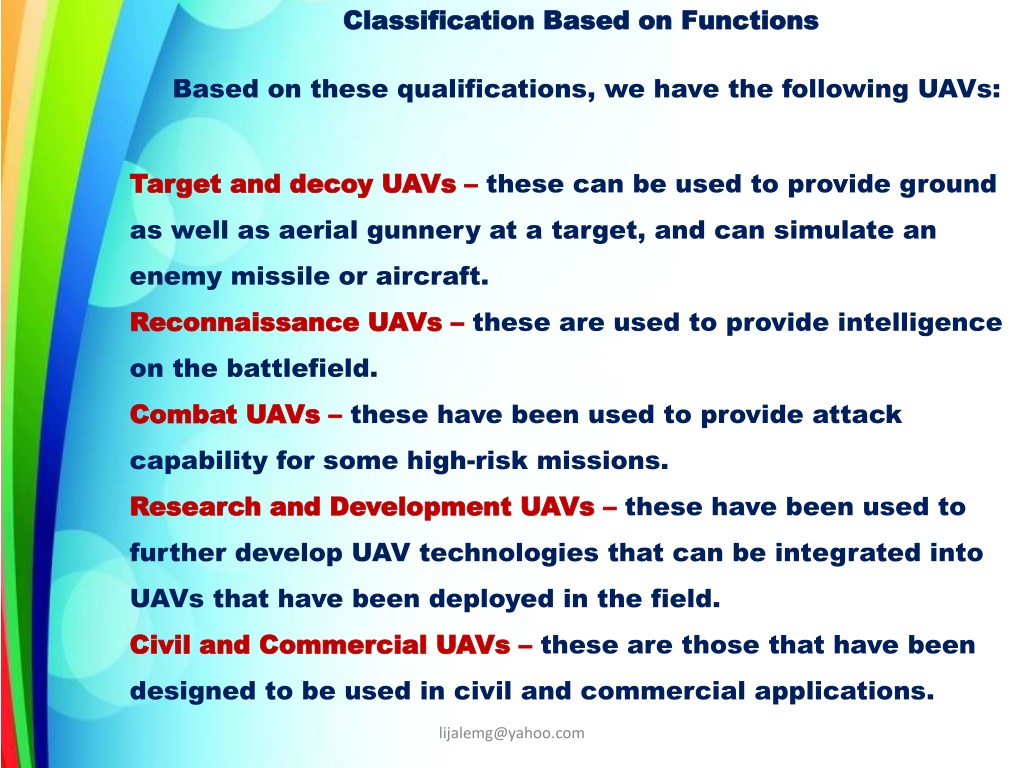 Classification Based on Functions

Based on these qualifications, we have the following UAVs:

Target and decoy UAVs – these can be used to provide ground as well as aerial gunnery at a target, and can simulate an enemy missile or aircraft.

Reconnaissance UAVs – these are used to provide intelligence on the battlefield.

Combat UAVs – these have been used to provide attack capability for some high-risk missions.

Research and Development UAVs – these have been used to further develop UAV technologies that can be integrated into UAVs that have been deployed in the field.

Civil and Commercial UAVs – these are those that have been designed to be used in civil and commercial applications.

lijalemg@yahoo.com